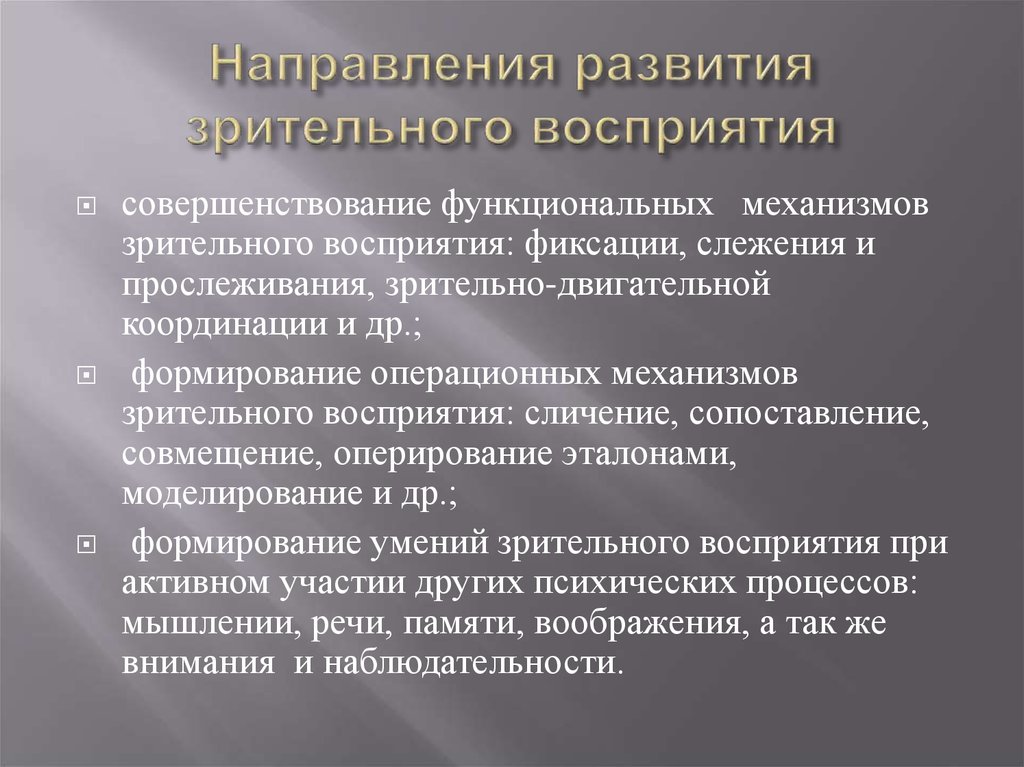 Направления развития зрительного восприятия

совершенствование функциональных механизмов зрительного восприятия: фиксации, слежения и прослеживания, зрительно-двигательной координации и др.;

формирование операционных механизмов зрительного восприятия: сличение, сопоставление, совмещение, оперирование эталонами, моделирование и др.;

формирование умений зрительного восприятия при активном участии других психических процессов: мышлении, речи, памяти, воображения, а так же внимания и наблюдательности.